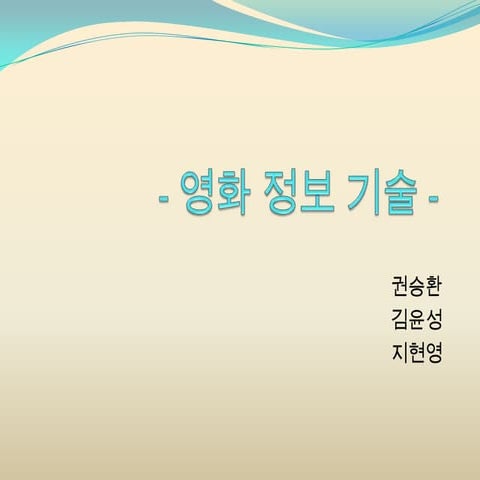 - 영화 정보 기술 -

권승환
김윤성
지현영